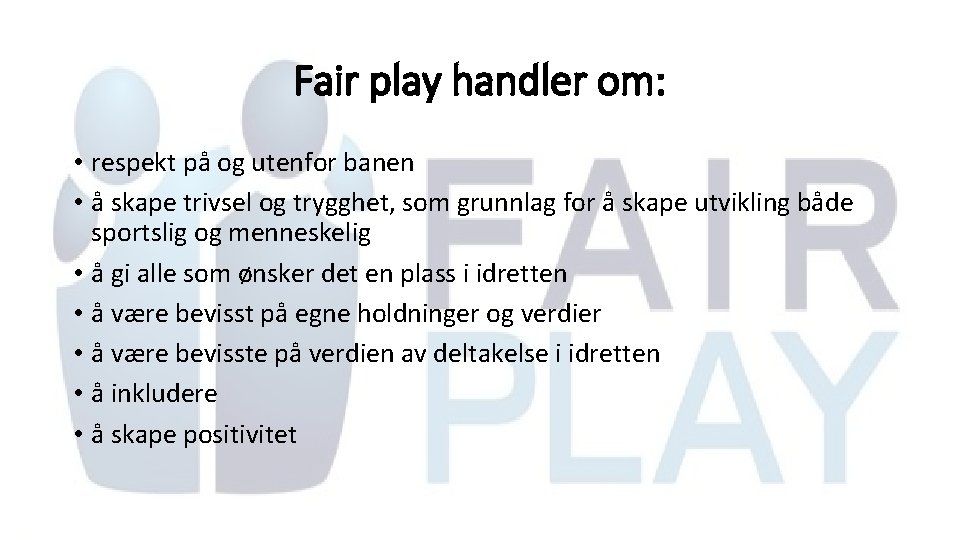 Fair play handler om:

• respekt på og utenfor banen
• å skape trivsel og trygghet, som grunnlag for å skape utvikling både sportslig og menneskelig
• å gi alle som ønsker det en plass i idretten
• å være bevisst på egne holdninger og verdier
• å være bevisste på verdien av deltakelse i idretten
• å inkludere
• å skape positivitet

FAIR PLAY